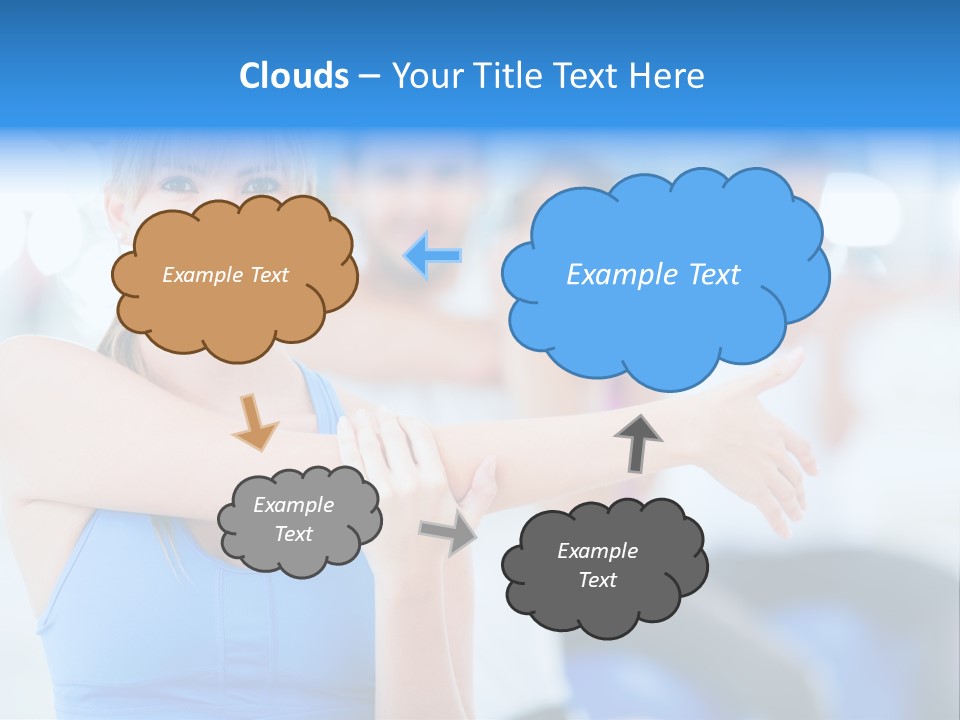 Clouds – Your Title Text Here

Example Text

Example Text

Example Text

Example Text